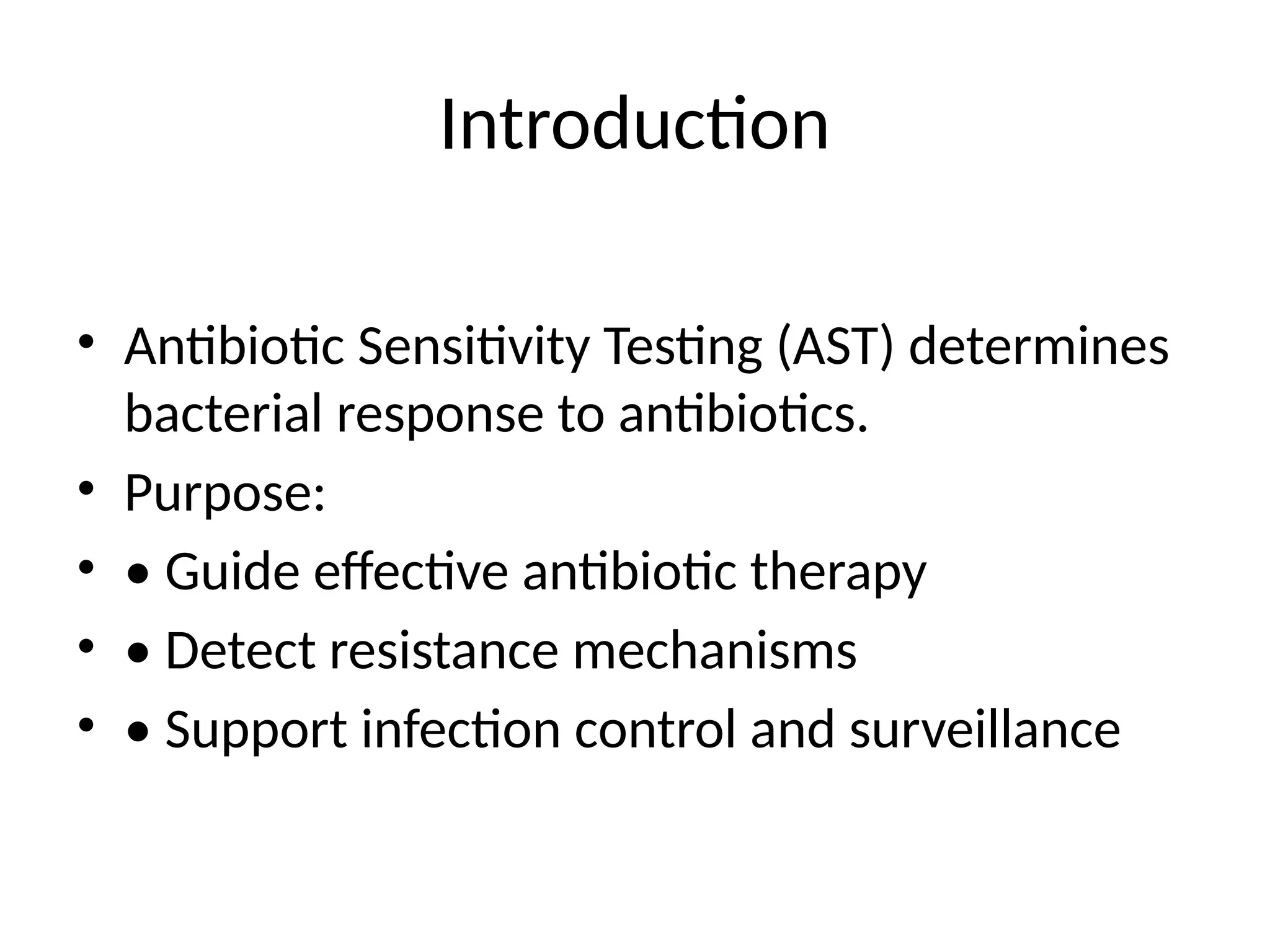 Introduction

• Antibiotic Sensitivity Testing (AST) determines bacterial response to antibiotics.
• Purpose:
• • Guide effective antibiotic therapy
• • Detect resistance mechanisms
• • Support infection control and surveillance